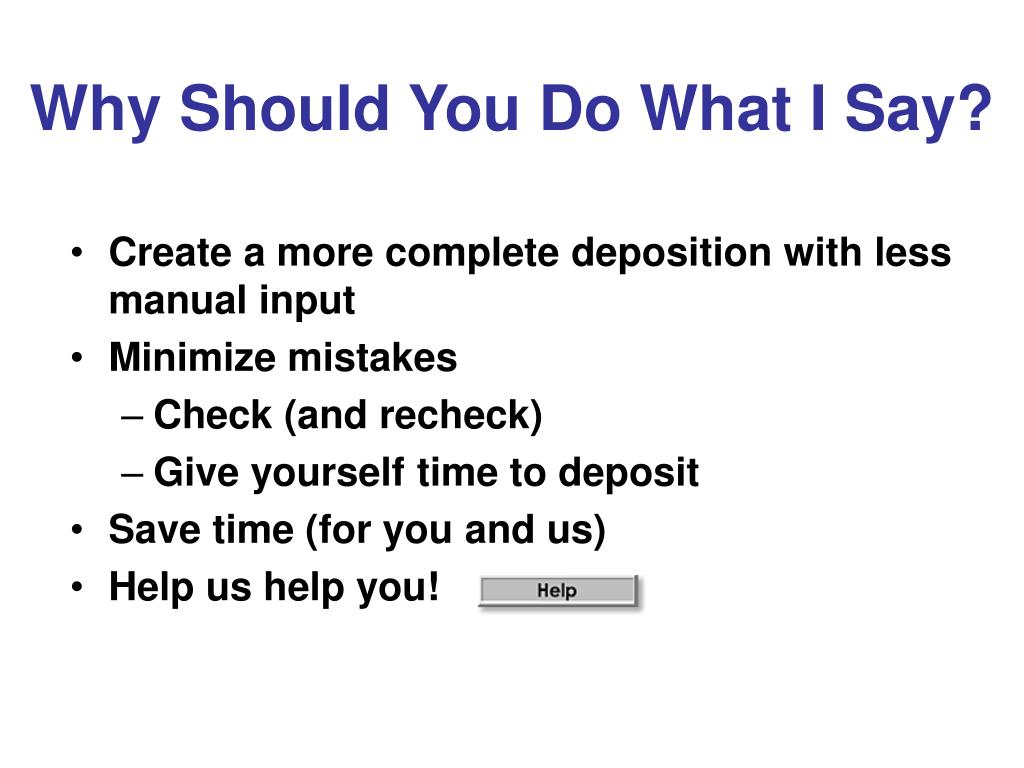 Why Should You Do What I Say?

• Create a more complete deposition with less manual input
• Minimize mistakes
– Check (and recheck)
– Give yourself time to deposit
• Save time (for you and us)
• Help us help you!

Help